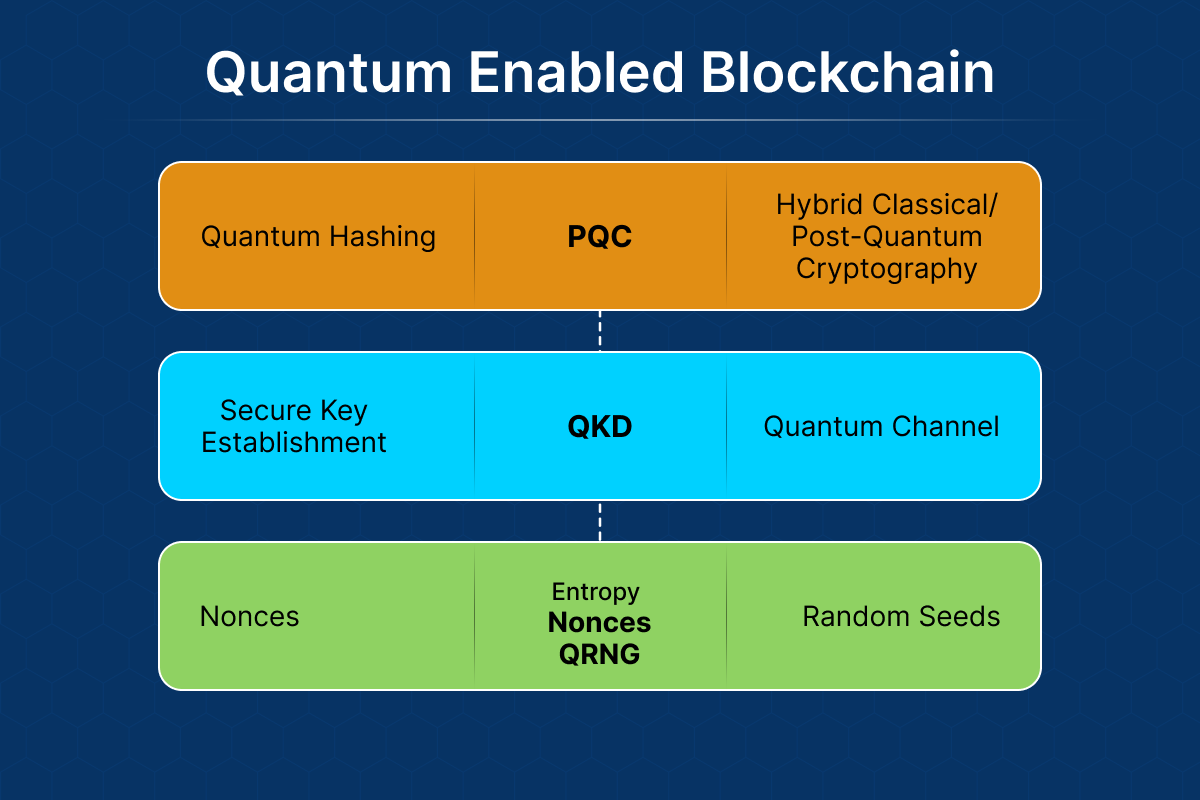 Quantum Enabled Blockchain

Quantum Hashing

PQC

Hybrid Classical/ Post-Quantum Cryptography

Secure Key Establishment

QKD

Quantum Channel

Nonces

Entropy
Nonces
QRNG

Random Seeds